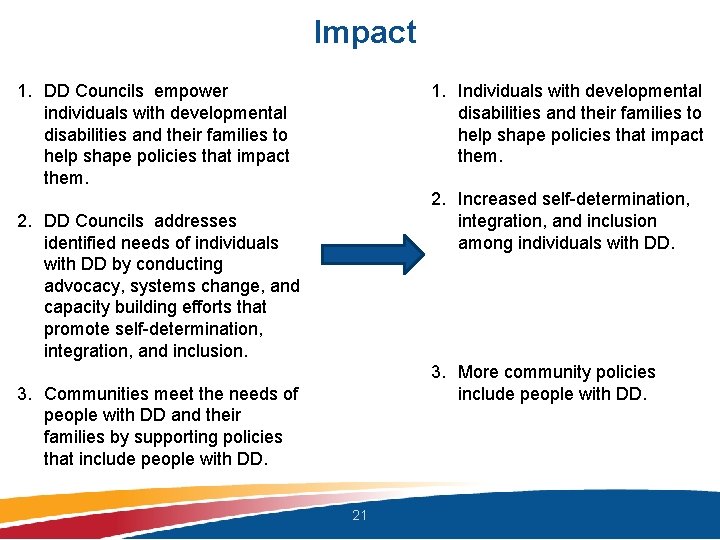 Impact

1. DD Councils empower individuals with developmental disabilities and their families to help shape policies that impact them.

2. DD Councils addresses identified needs of individuals with DD by conducting advocacy, systems change, and capacity building efforts that promote self-determination, integration, and inclusion.

3. Communities meet the needs of people with DD and their families by supporting policies that include people with DD.

1. Individuals with developmental disabilities and their families to help shape policies that impact them.

2. Increased self-determination, integration, and inclusion among individuals with DD.

3. More community policies include people with DD.

21